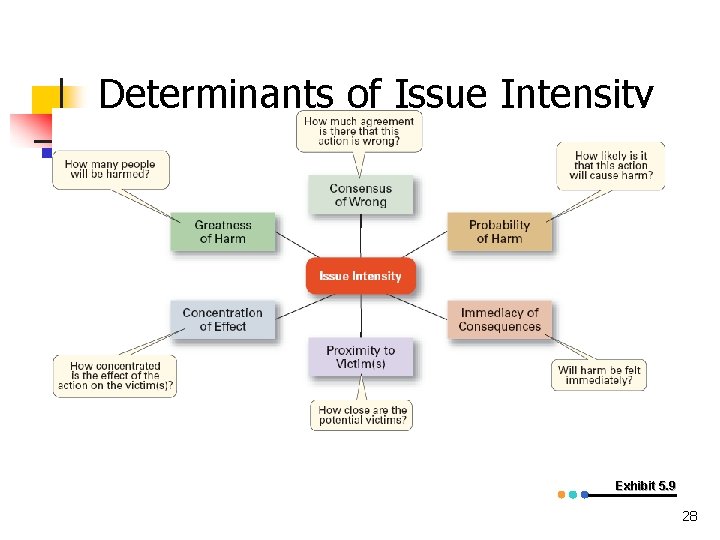 Determinants of Issue Intensity

How much agreement is there that this action is wrong?

How many people will be harmed?

How likely is it that this action will cause harm?

Consensus of Wrong

Greatness of Harm

Probability of Harm

Issue Intensity

Concentration of Effect

Immediacy of Consequences

Proximity to Victim(s)

How concentrated is the effect of the action on the victim(s)?

Will harm be felt immediately?

How close are the potential victims?

Exhibit 5.9

28